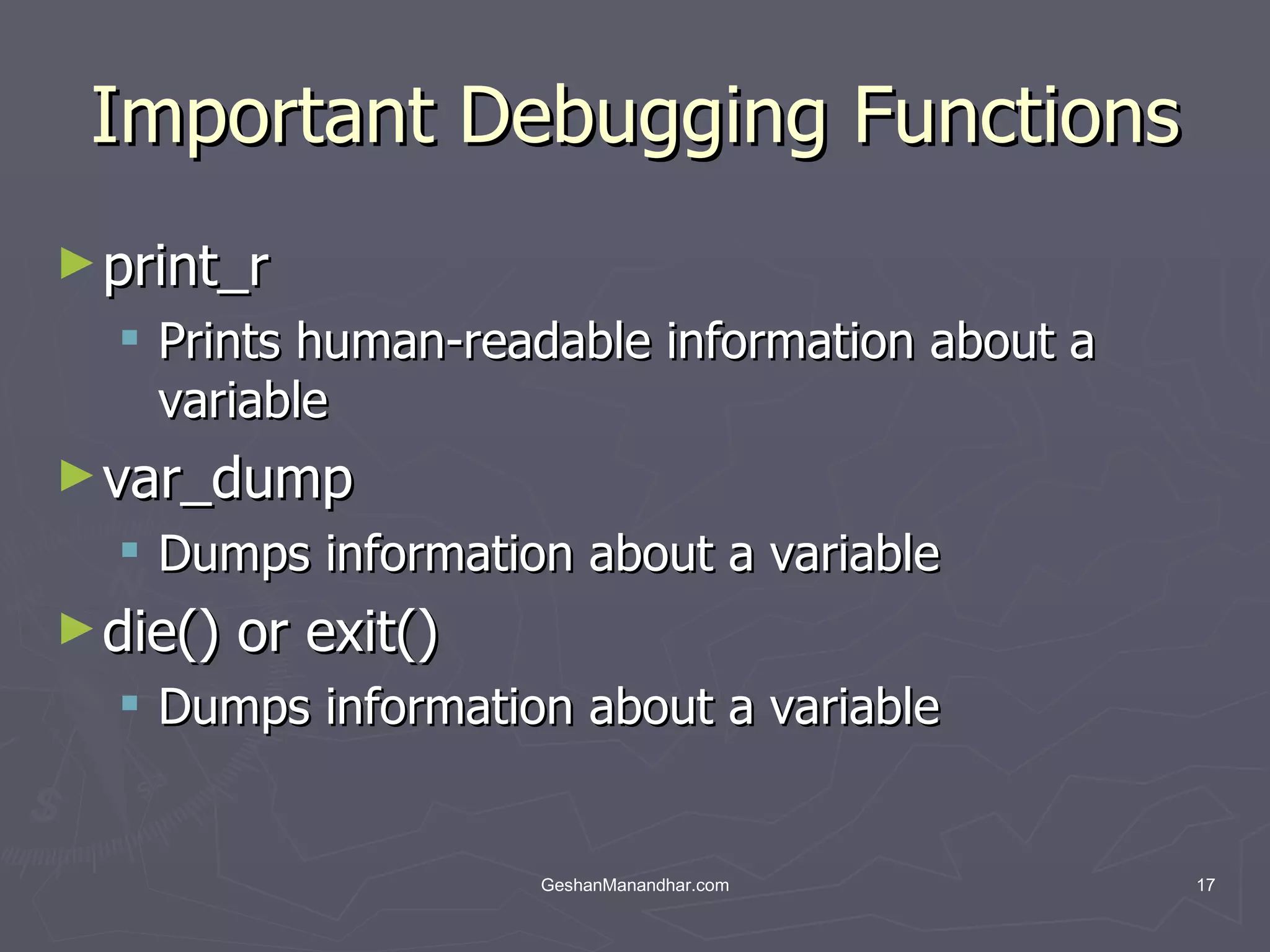 Important Debugging Functions

print_r

Prints human-readable information about a variable

var_dump

Dumps information about a variable

die() or exit()

Dumps information about a variable

GeshanManandhar.com

17